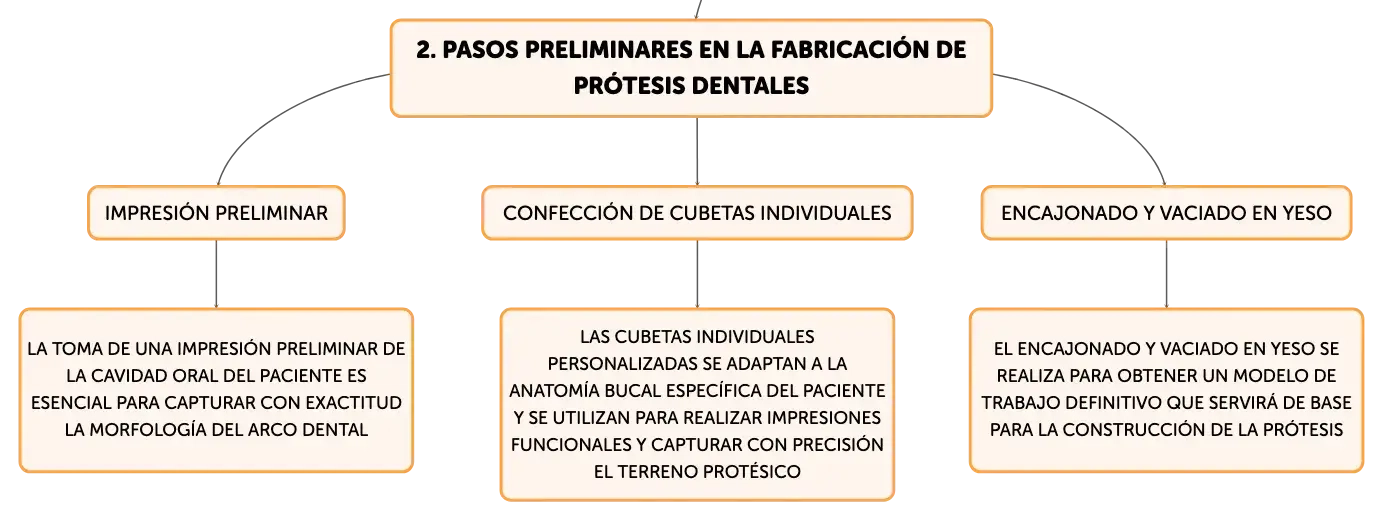 2. PASOS PRELIMINARES EN LA FABRICACIÓN DE PRÓTESIS DENTALES

IMPRESIÓN PRELIMINAR

LA TOMA DE UNA IMPRESIÓN PRELIMINAR DE LA CAVIDAD ORAL DEL PACIENTE ES ESENCIAL PARA CAPTURAR CON EXACTITUD LA MORFOLOGÍA DEL ARCO DENTAL

CONFECCIÓN DE CUBETAS INDIVIDUALES

LAS CUBETAS INDIVIDUALES PERSONALIZADAS SE ADAPTAN A LA ANATOMÍA BUCAL ESPECÍFICA DEL PACIENTE Y SE UTILIZAN PARA REALIZAR IMPRESIONES FUNCIONALES Y CAPTURAR CON PRECISIÓN EL TERRENO PROTÉSICO

ENCAJONADO Y VACIADO EN YESO

EL ENCAJONADO Y VACIADO EN YESO SE REALIZA PARA OBTENER UN MODELO DE TRABAJO DEFINITIVO QUE SERVIRÁ DE BASE PARA LA CONSTRUCCIÓN DE LA PRÓTESIS